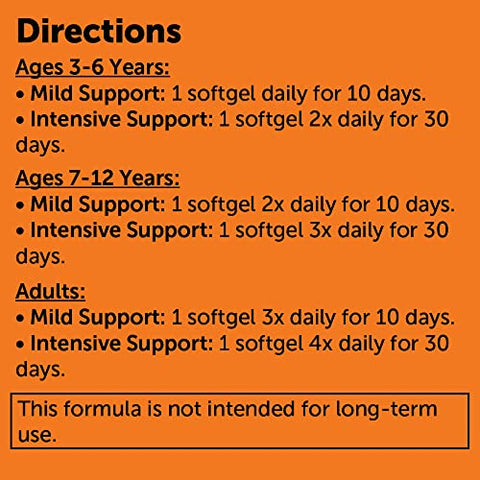 Directions

Ages 3-6 Years:
• Mild Support: 1 softgel daily for 10 days.
• Intensive Support: 1 softgel 2x daily for 30 days.

Ages 7-12 Years:
• Mild Support: 1 softgel 2x daily for 10 days.
• Intensive Support: 1 softgel 3x daily for 30 days.

Adults:
• Mild Support: 1 softgel 3x daily for 10 days.
• Intensive Support: 1 softgel 4x daily for 30 days.

This formula is not intended for long-term use.